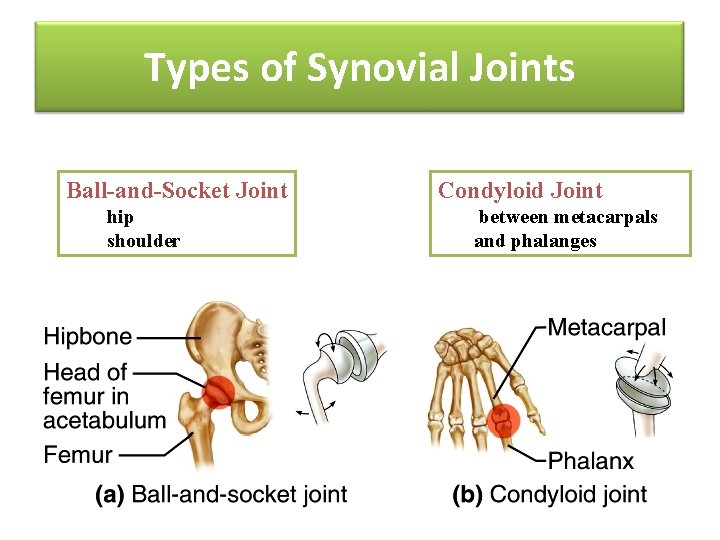 Types of Synovial Joints

Ball-and-Socket Joint
hip
shoulder

Condyloid Joint
between metacarpals and phalanges

Hipbone
Head of femur in acetabulum
Femur

(a) Ball-and-socket joint

Metacarpal
Phalanx

(b) Condyloid joint